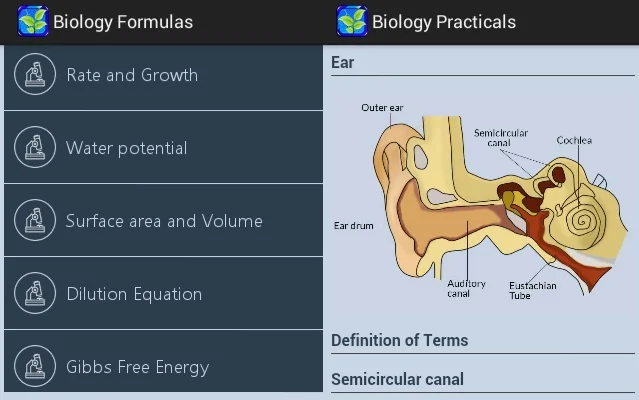 Biology Formulas

Rate and Growth

Water potential

Surface area and Volume

Dilution Equation

Gibbs Free Energy

Biology Practicals

Ear

Outer ear

Semicircular canal

Cochlea

Ear drum

Auditory canal

Eustachian Tube

Definition of Terms

Semicircular canal